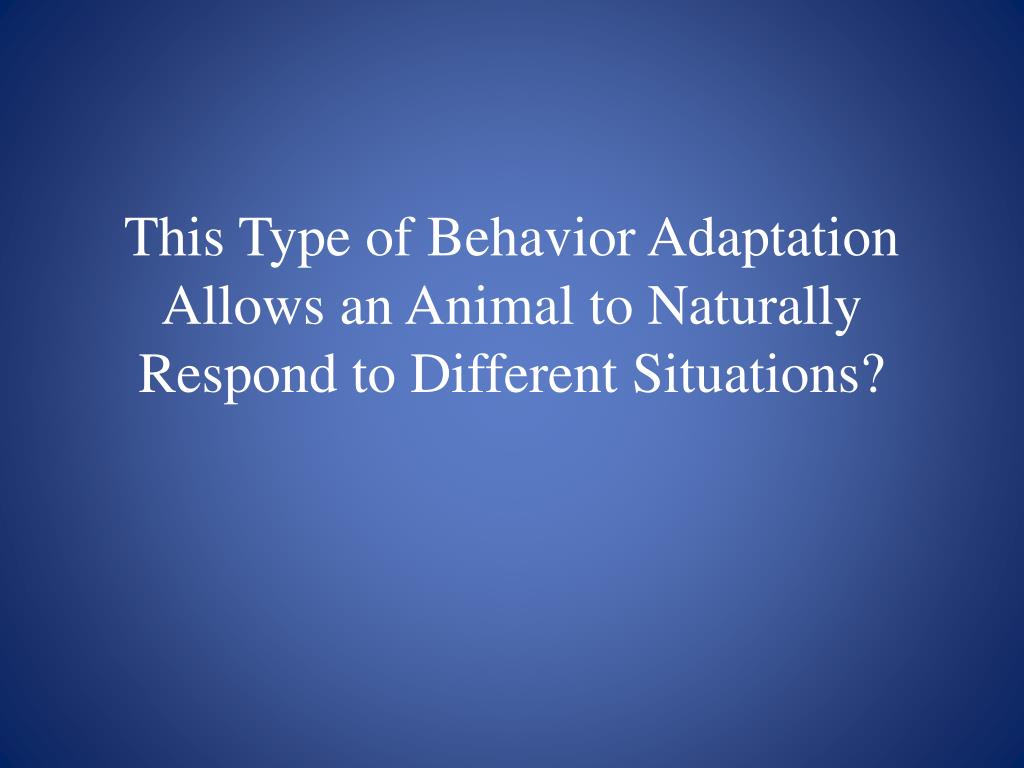 This Type of Behavior Adaptation Allows an Animal to Naturally Respond to Different Situations?